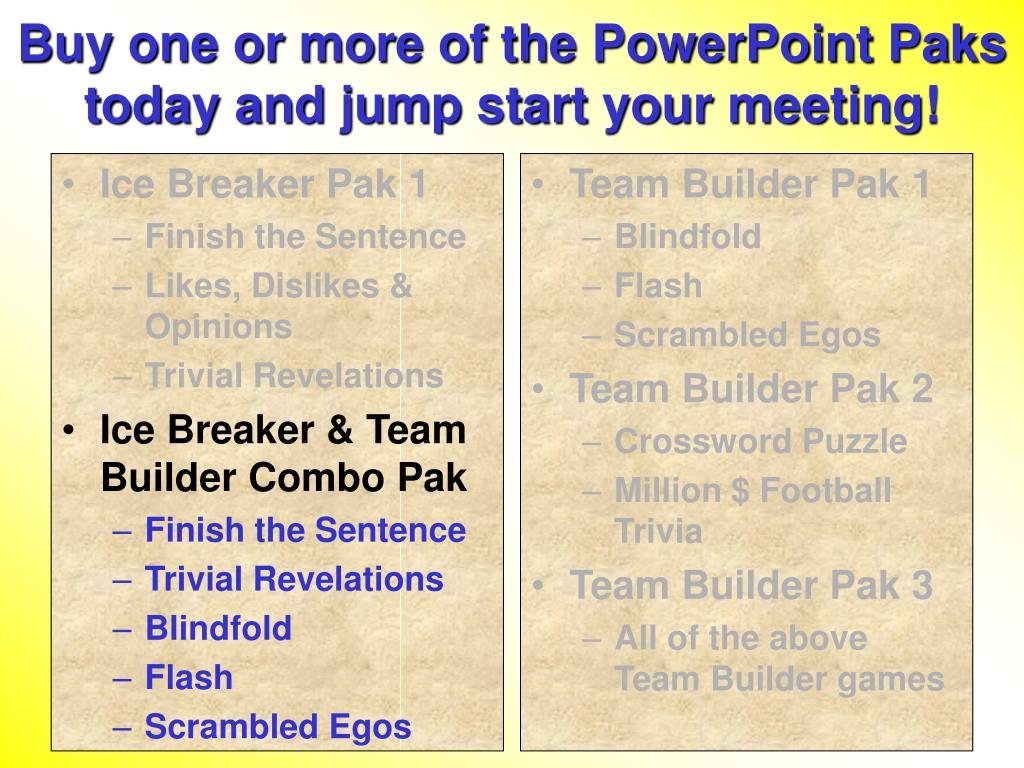 Buy one or more of the PowerPoint Paks today and jump start your meeting!

• Ice Breaker Pak 1
 – Finish the Sentence
 – Likes, Dislikes & Opinions
 – Trivial Revelations
• Ice Breaker & Team Builder Combo Pak
 – Finish the Sentence
 – Trivial Revelations
 – Blindfold
 – Flash
 – Scrambled Egos

• Team Builder Pak 1
 – Blindfold
 – Flash
 – Scrambled Egos
• Team Builder Pak 2
 – Crossword Puzzle
 – Million $ Football Trivia
• Team Builder Pak 3
 – All of the above Team Builder games